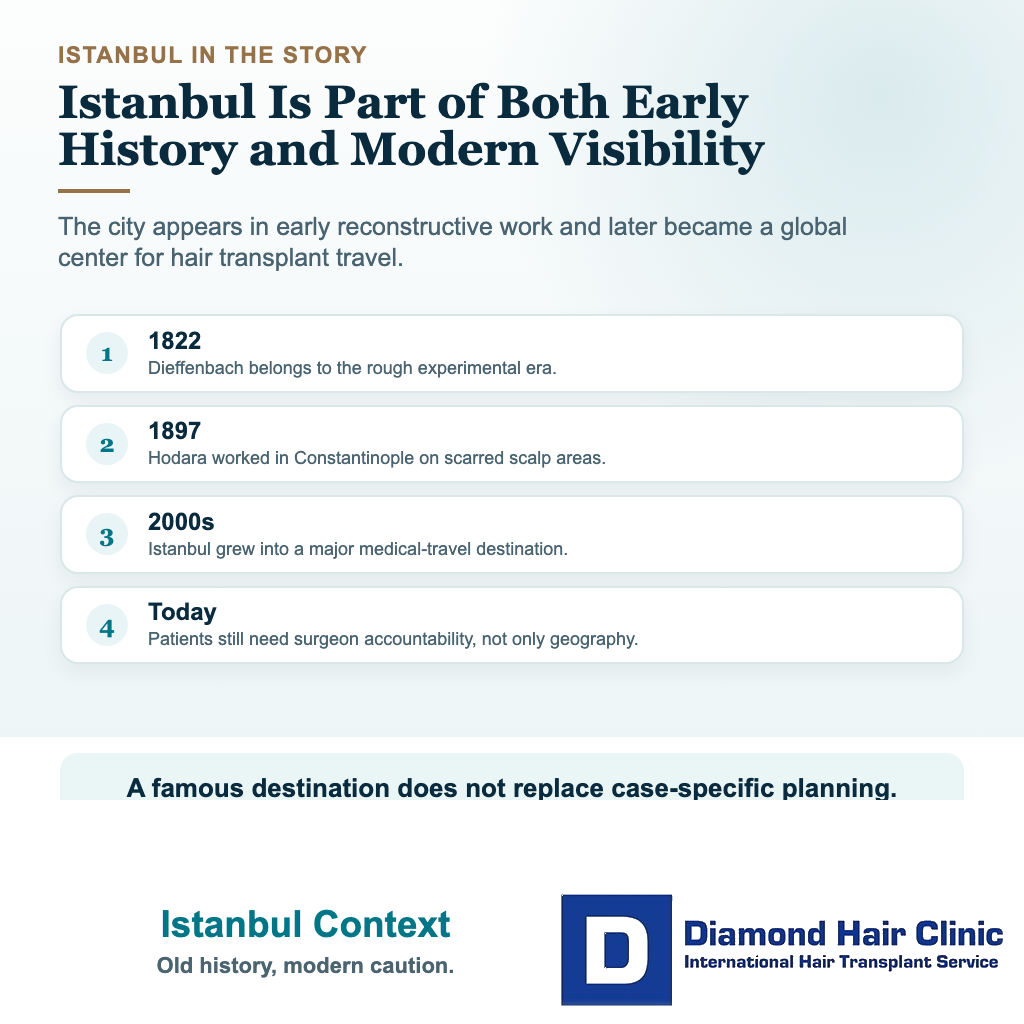 ISTANBUL IN THE STORY

Istanbul Is Part of Both Early History and Modern Visibility

The city appears in early reconstructive work and later became a global center for hair transplant travel.

1
1822
Dieffenbach belongs to the rough experimental era.

2
1897
Hodara worked in Constantinople on scarred scalp areas.

3
2000s
Istanbul grew into a major medical-travel destination.

4
Today
Patients still need surgeon accountability, not only geography.

A famous destination does not replace case-specific planning.

Istanbul Context
Old history, modern caution.

D
Diamond Hair Clinic
International Hair Transplant Service